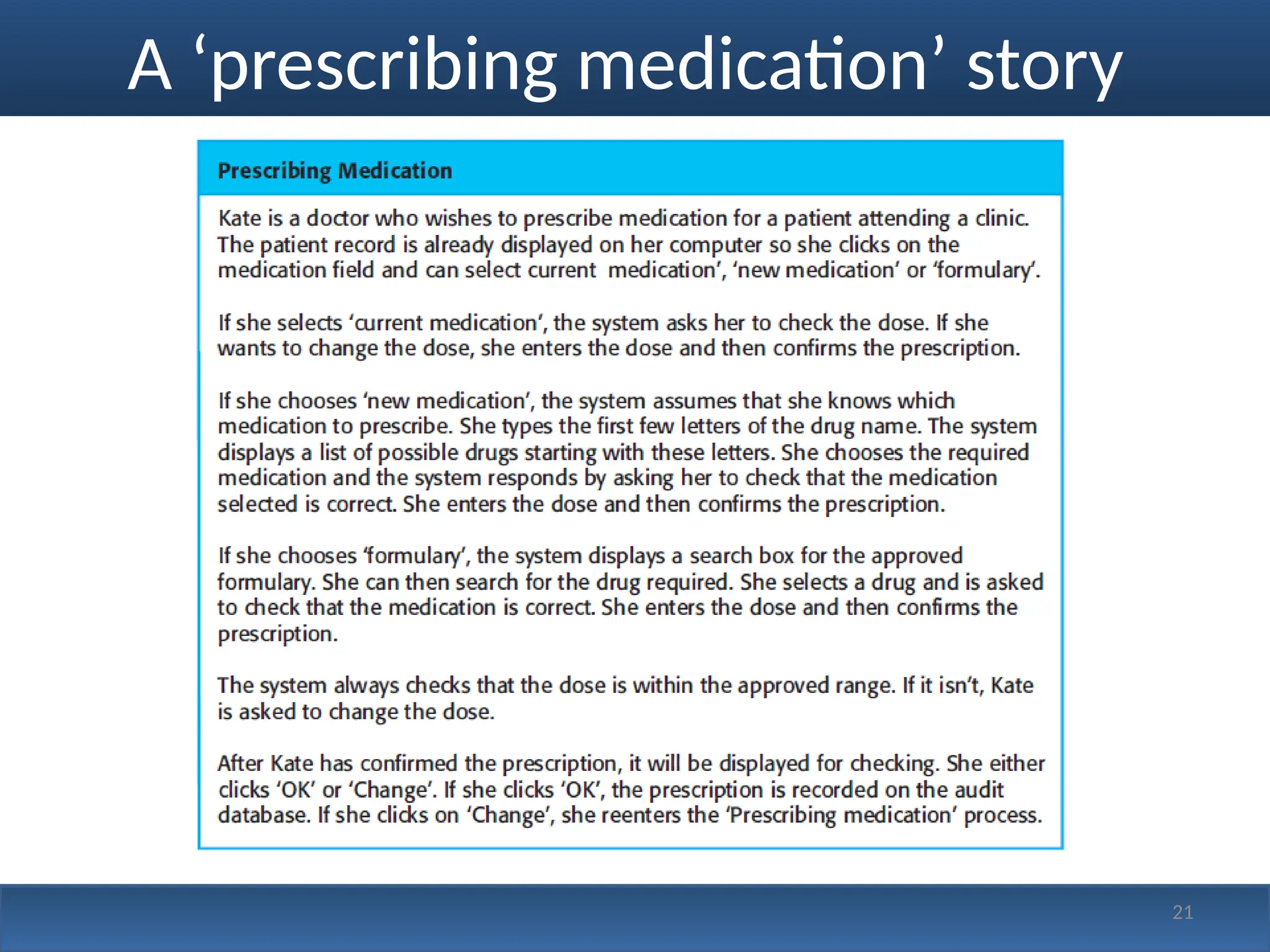 A ‘prescribing medication’ story

Prescribing Medication

Kate is a doctor who wishes to prescribe medication for a patient attending a clinic. The patient record is already displayed on her computer so she clicks on the medication field and can select current  medication’, ‘new medication’ or ‘formulary’.

If she selects ‘current medication’, the system asks her to check the dose. If she wants to change the dose, she enters the dose and then confirms the prescription.

If she chooses ‘new medication’, the system assumes that she knows which medication to prescribe. She types the first few letters of the drug name. The system displays a list of possible drugs starting with these letters. She chooses the required medication and the system responds by asking her to check that the medication selected is correct. She enters the dose and then confirms the prescription.

If she chooses ‘formulary’, the system displays a search box for the approved formulary. She can then search for the drug required. She selects a drug and is asked to check that the medication is correct. She enters the dose and then confirms the prescription.

The system always checks that the dose is within the approved range. If it isn’t, Kate is asked to change the dose.

After Kate has confirmed the prescription, it will be displayed for checking. She either clicks ‘OK’ or ‘Change’. If she clicks ‘OK’, the prescription is recorded on the audit database. If she clicks on ‘Change’, she reenters the ‘Prescribing medication’ process.

21